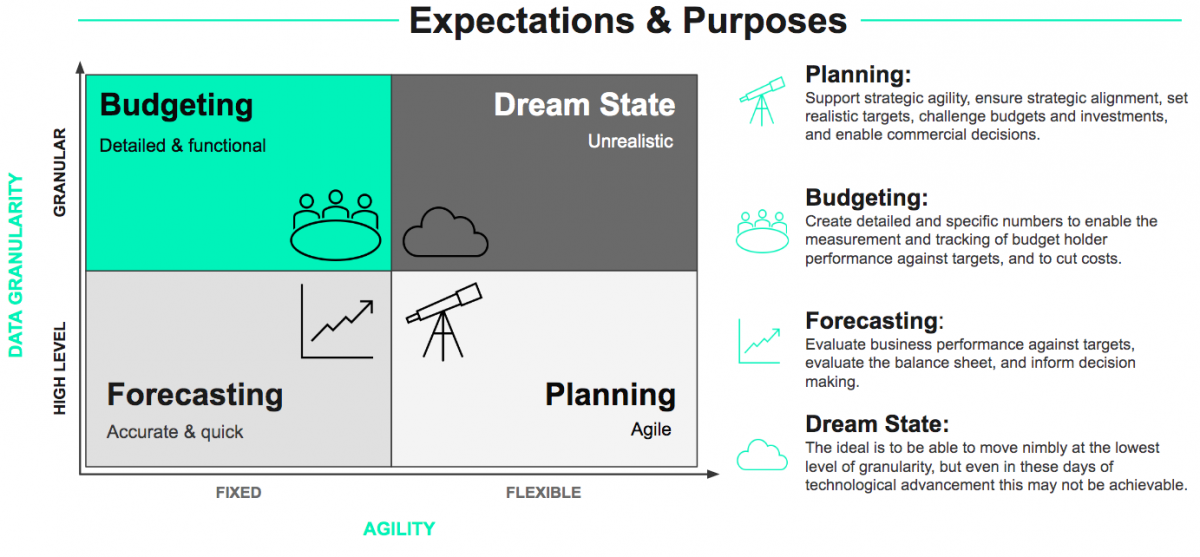 Expectations & Purposes

DATA GRANULARITY

GRANULAR

HIGH LEVEL

Budgeting
Detailed & functional

Dream State
Unrealistic

Forecasting
Accurate & quick

Planning
Agile

FIXED

FLEXIBLE

AGILITY

Planning:
Support strategic agility, ensure strategic alignment, set realistic targets, challenge budgets and investments, and enable commercial decisions.

Budgeting:
Create detailed and specific numbers to enable the measurement and tracking of budget holder performance against targets, and to cut costs.

Forecasting:
Evaluate business performance against targets, evaluate the balance sheet, and inform decision making.

Dream State:
The ideal is to be able to move nimbly at the lowest level of granularity, but even in these days of technological advancement this may not be achievable.